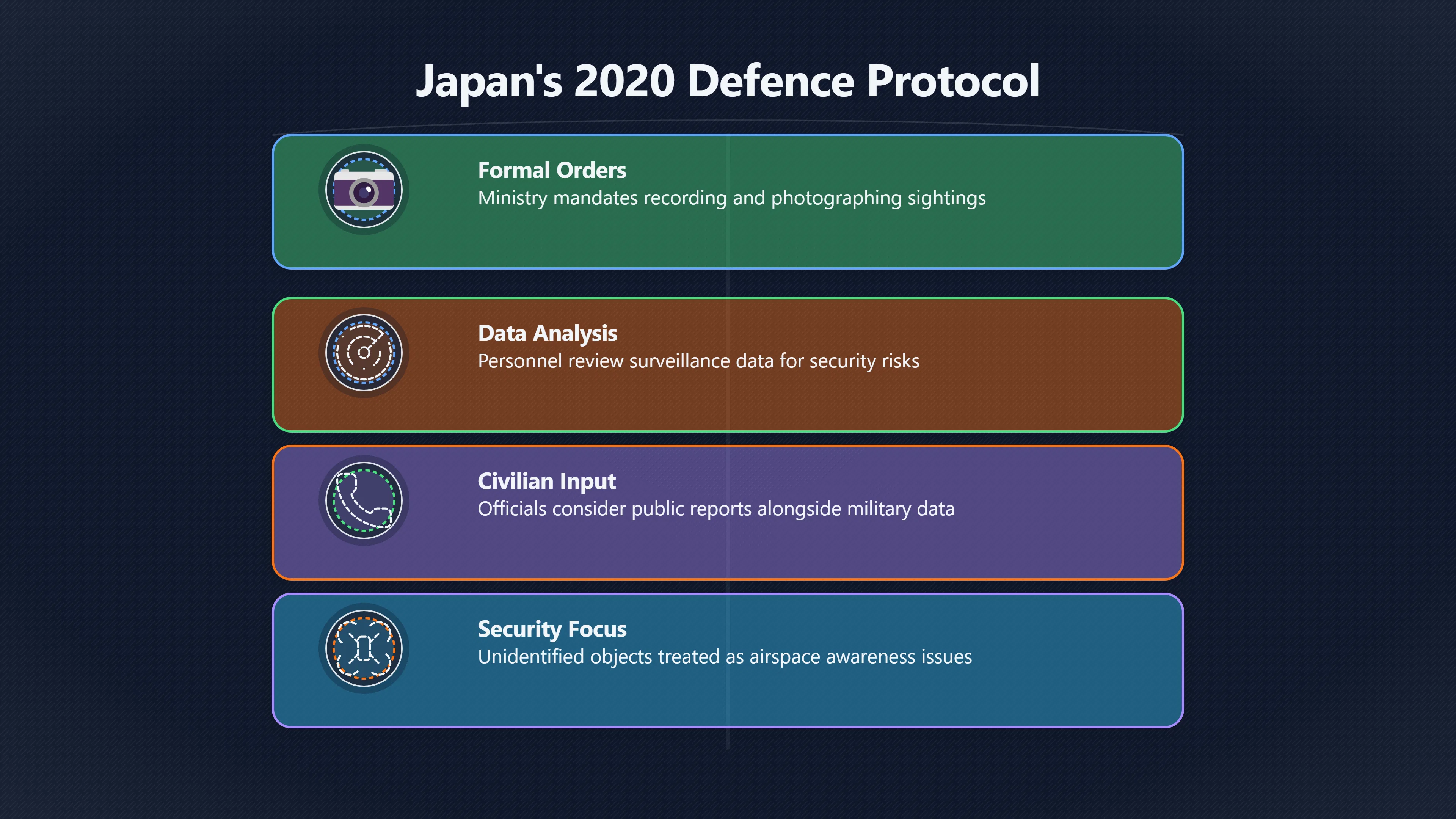 Japan's 2020 Defence Protocol

Formal Orders
Ministry mandates recording and photographing sightings

Data Analysis
Personnel review surveillance data for security risks

Civilian Input
Officials consider public reports alongside military data

Security Focus
Unidentified objects treated as airspace awareness issues